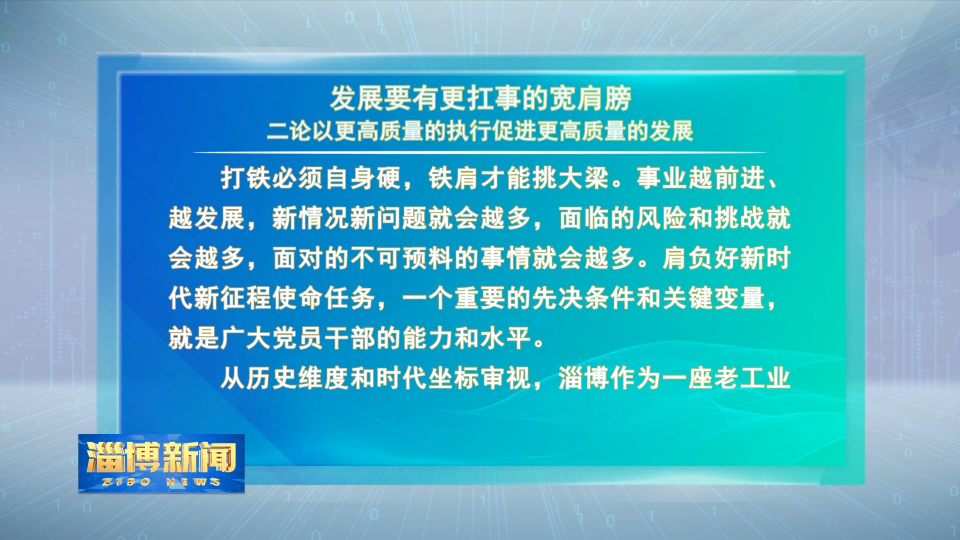 发展要有更扛事的宽肩膀
二论以更高质量的执行促进更高质量的发展

打铁必须自身硬，铁肩才能挑大梁。事业越前进、越发展，新情况新问题就会越多，面临的风险和挑战就会越多，面对的不可预料的事情就会越多。肩负好新时代新征程使命任务，一个重要的先决条件和关键变量，就是广大党员干部的能力和水平。

从历史维度和时代坐标审视，淄博作为一座老工业

淄博新闻
ZIBO NEWS